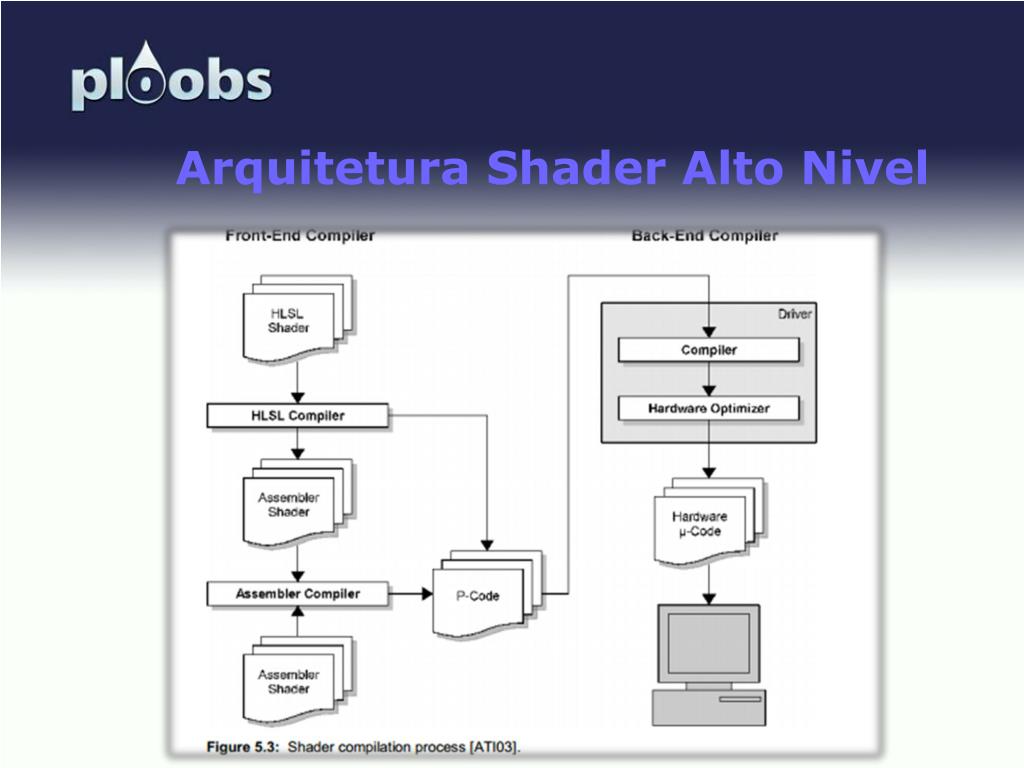 ploobs

Arquitetura Shader Alto Nivel

Front-End Compiler

Back-End Compiler

HLSL Shader

HLSL Compiler

Assembler Shader

Assembler Compiler

Assembler Shader

P-Code

Driver

Compiler

Hardware Optimizer

Hardware μ-Code

Figure 5.3: Shader compilation process [ATI03].